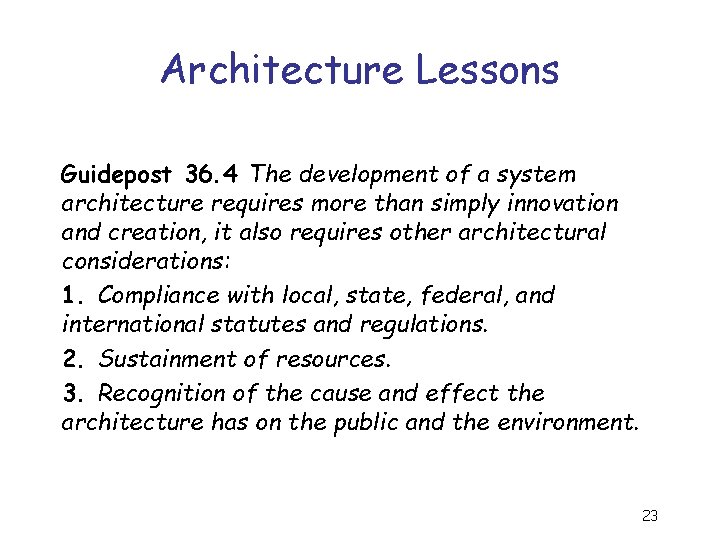 Architecture Lessons

Guidepost 36.4 The development of a system architecture requires more than simply innovation and creation, it also requires other architectural considerations:

1. Compliance with local, state, federal, and international statutes and regulations.

2. Sustainment of resources.

3. Recognition of the cause and effect the architecture has on the public and the environment.

23